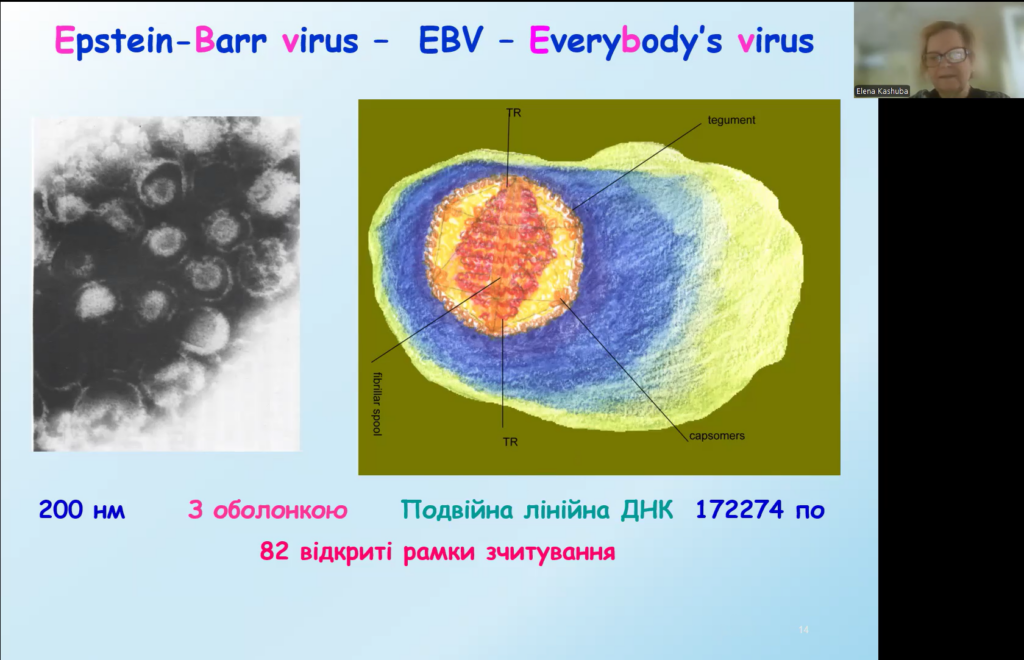 Epstein-Barr virus – EBV – Everybody's virus

Elena Kashuba

TR

tegument

fibrillar spool

TR

capsomers

200 нм З оболонкою Подвійна лінійна ДНК 172274 по

82 відкриті рамки зчитування

14